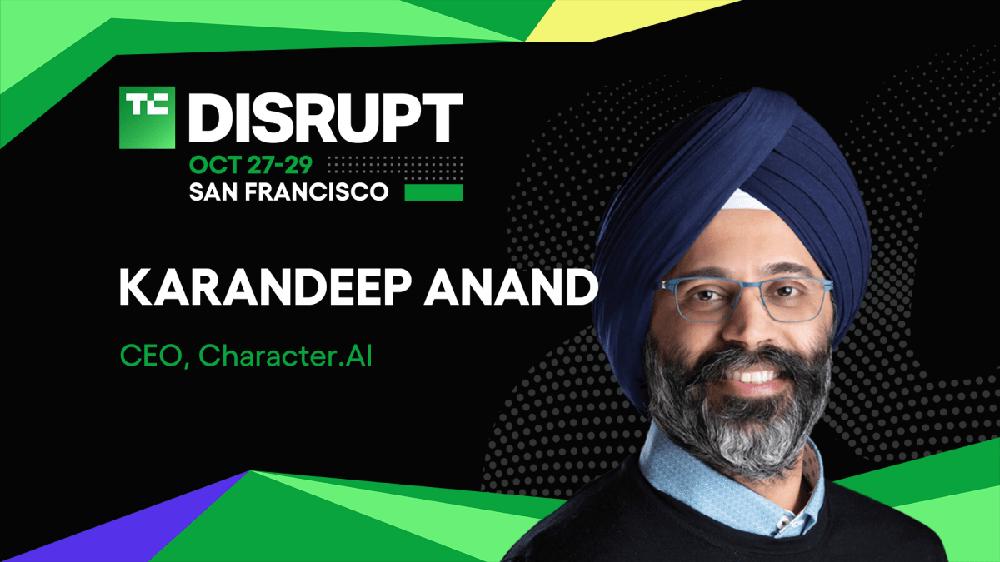 TC DISRUPT
OCT 27-29
SAN FRANCISCO

KARANDEEP ANAND

CEO, Character.AI